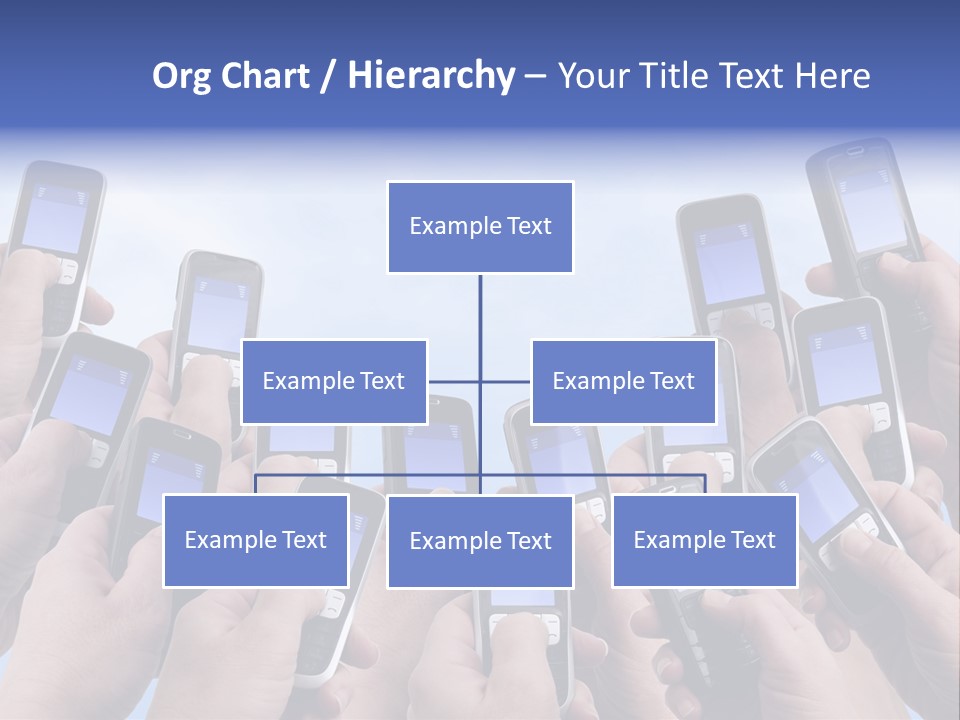 Org Chart / Hierarchy – Your Title Text Here

Example Text

Example Text

Example Text

Example Text

Example Text

Example Text